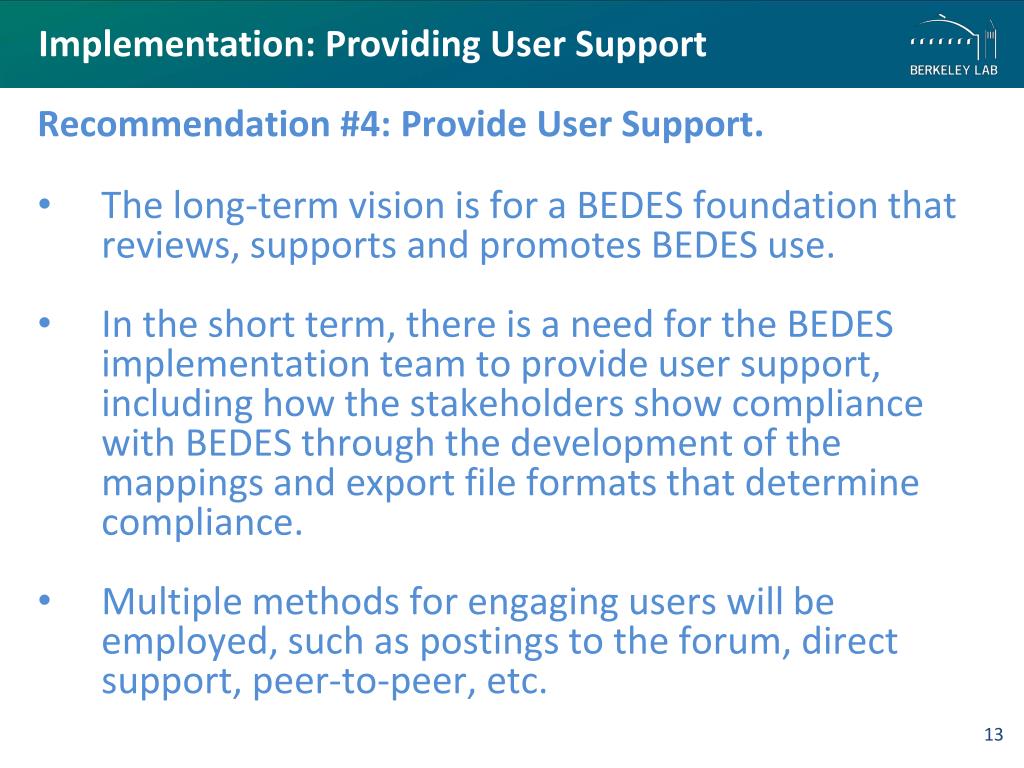 Implementation: Providing User Support

BERKELEY LAB

Recommendation #4: Provide User Support.

• The long-term vision is for a BEDES foundation that reviews, supports and promotes BEDES use.

• In the short term, there is a need for the BEDES implementation team to provide user support, including how the stakeholders show compliance with BEDES through the development of the mappings and export file formats that determine compliance.

• Multiple methods for engaging users will be employed, such as postings to the forum, direct support, peer-to-peer, etc.

13